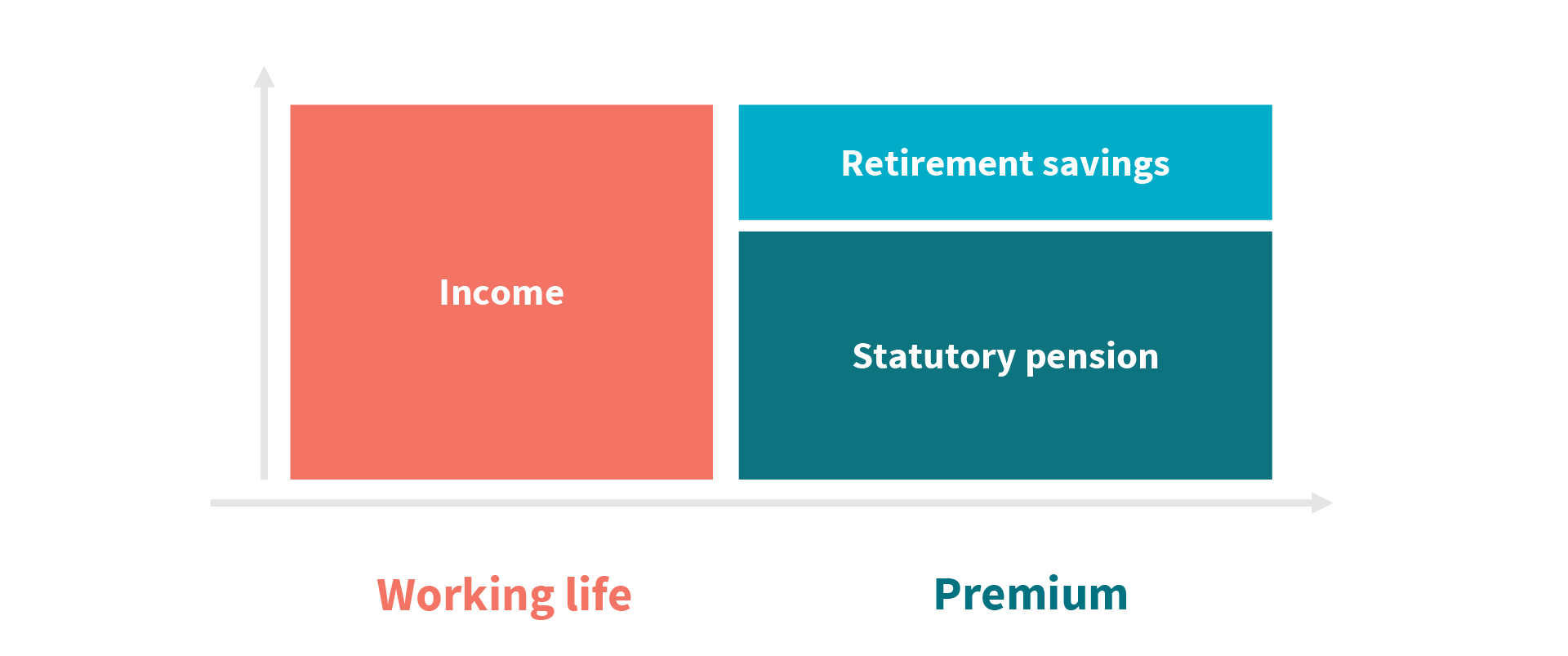 Income

Retirement savings

Statutory pension

Working life

Premium